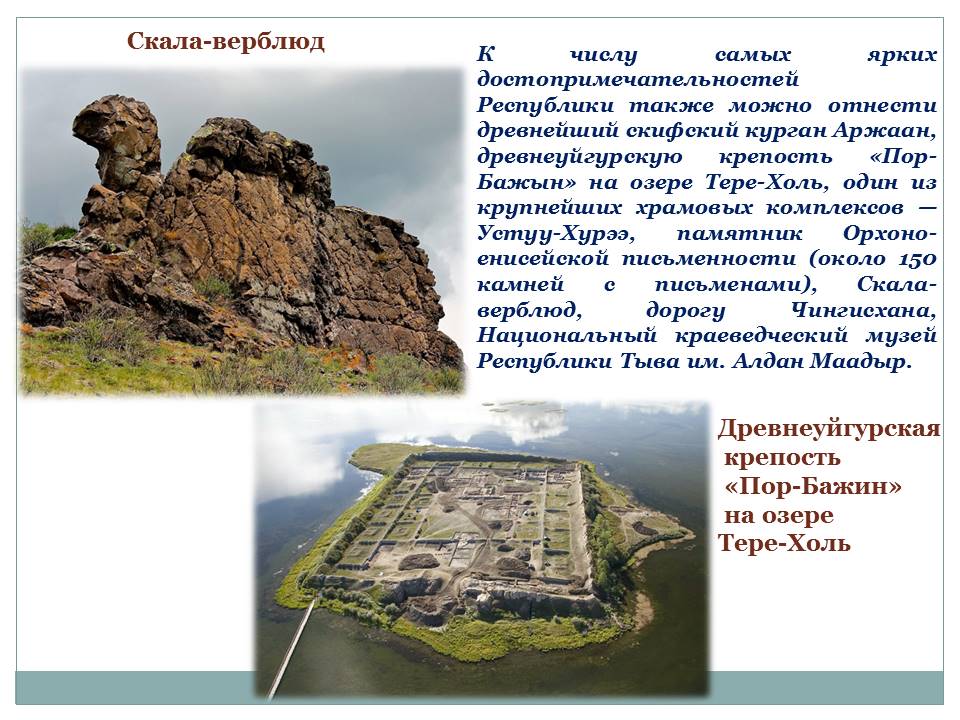 Скала-верблюд

К числу самых ярких достопримечательностей Республики также можно отнести древнейший скифский курган Аржаан, древнеуйгурскую крепость «Пор-Бажын» на озере Тере-Холь, один из крупнейших храмовых комплексов — Устуу-Хурээ, памятник Орхоно-енисейской письменности (около 150 камней с письменами), Скала-верблюд, дорогу Чингисхана, Национальный краеведческий музей Республики Тыва им. Алдан Маадыр.

Древнеуйгурская крепость «Пор-Бажин» на озере Тере-Холь